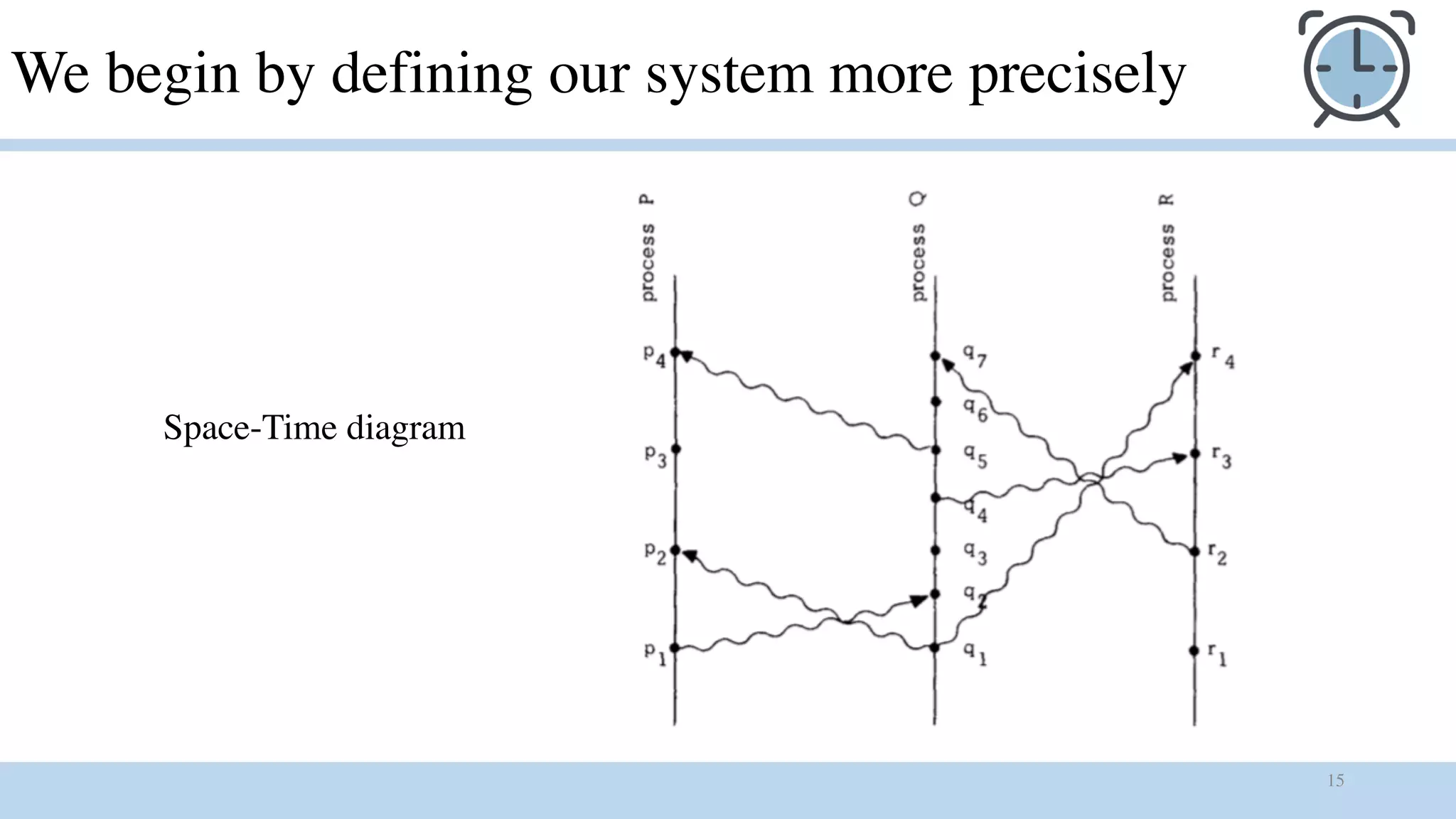 We begin by defining our system more precisely

Space-Time diagram

process P

process Q

process R

$p_4$

$p_3$

$p_2$

$p_1$

$q_7$

$q_6$

$q_5$

$q_4$

$q_3$

$q_2$

$q_1$

$r_4$

$r_3$

$r_2$

$r_1$

15